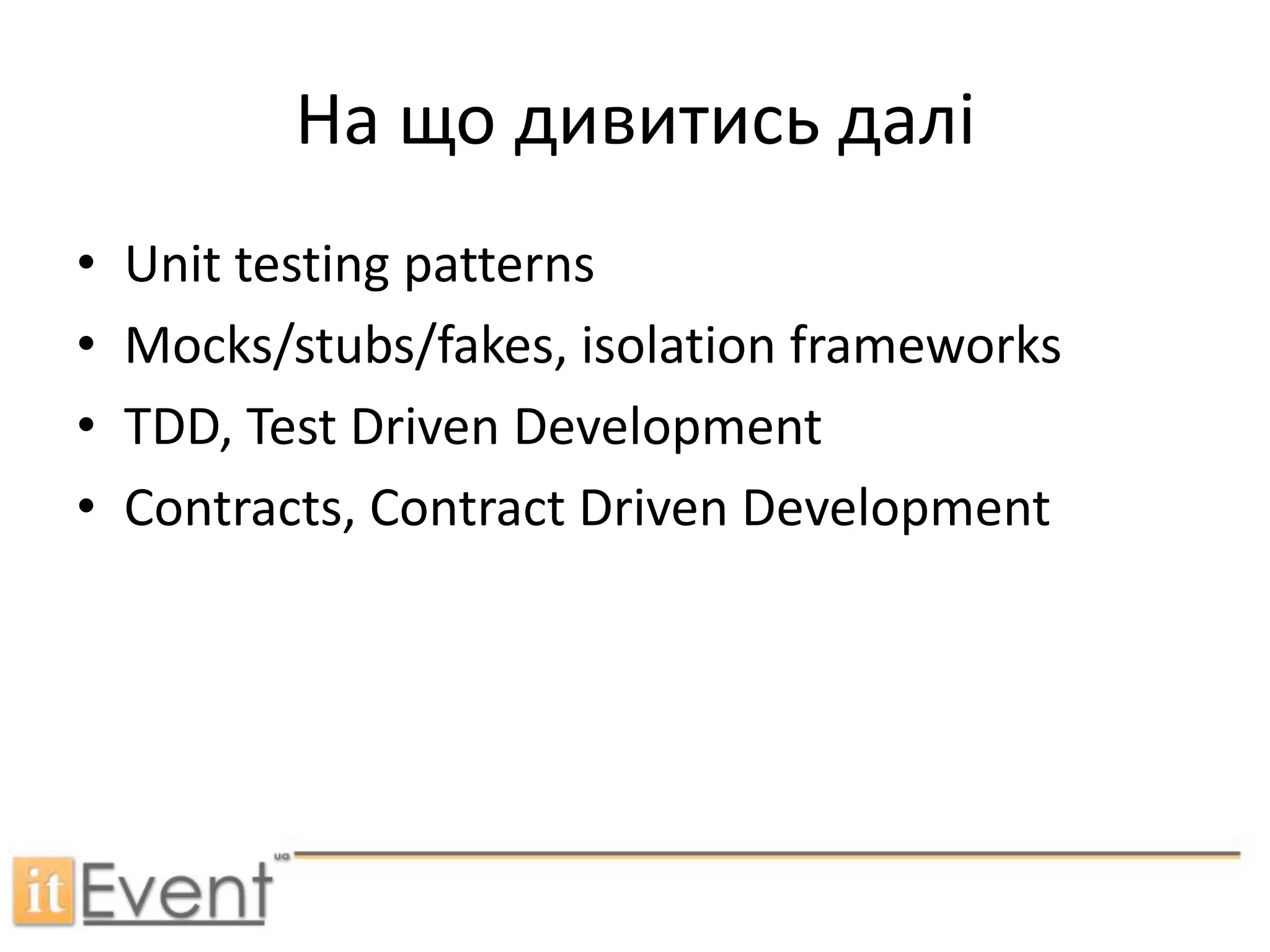 На що дивитись далі

• Unit testing patterns
• Mocks/stubs/fakes, isolation frameworks
• TDD, Test Driven Development
• Contracts, Contract Driven Development

itEvent ua